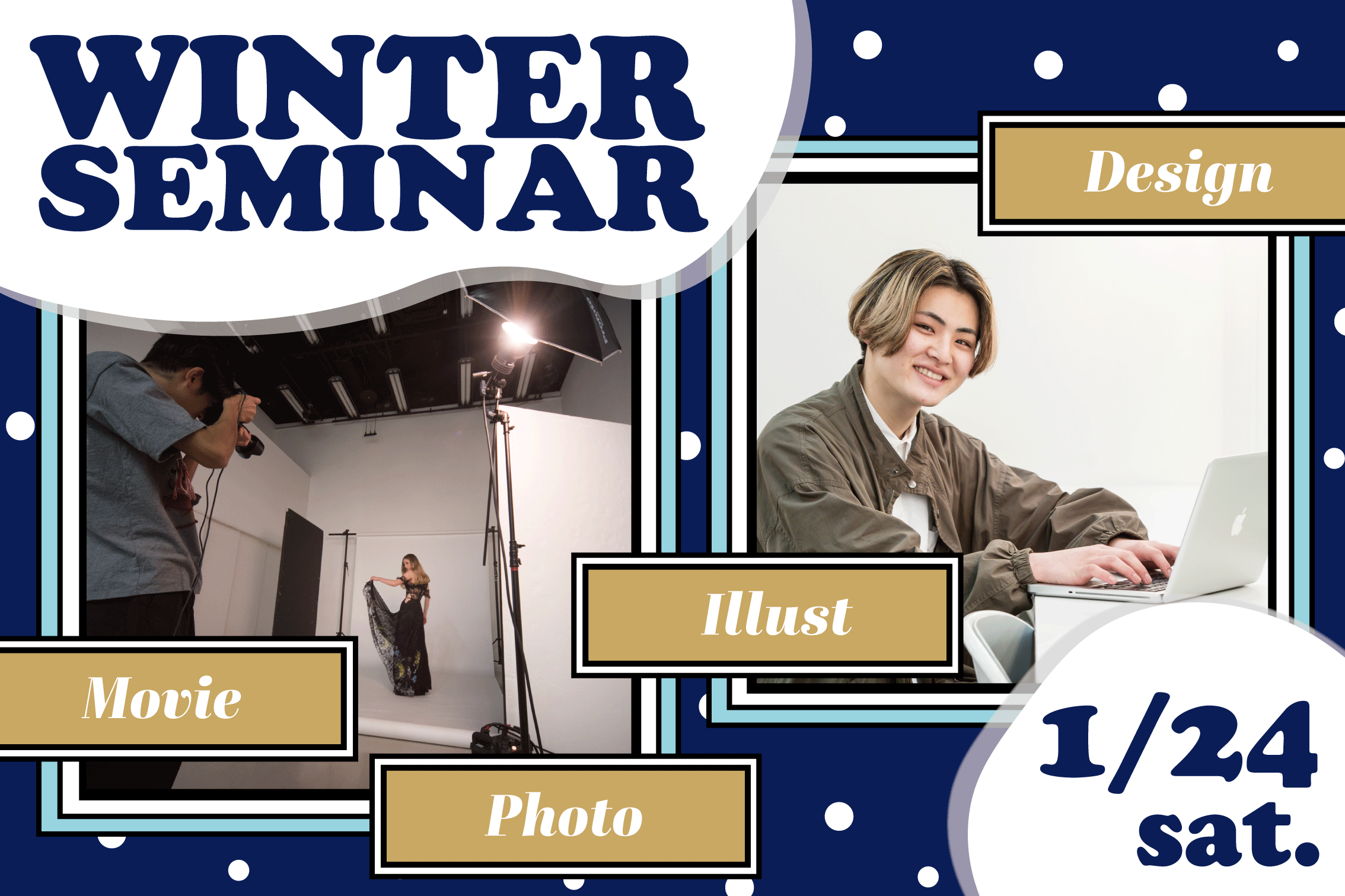 WINTER SEMINAR

Design

Illust

Movie

Photo

1/24 sat.